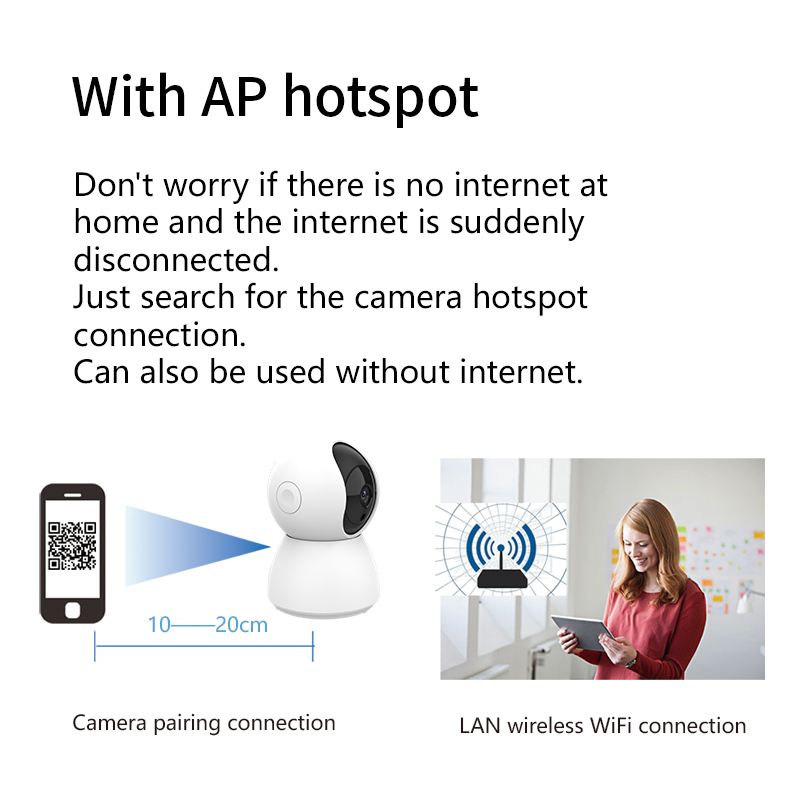 With AP hotspot

Don't worry if there is no internet at home and the internet is suddenly disconnected.
Just search for the camera hotspot connection.
Can also be used without internet.

10——20cm

Camera pairing connection

LAN wireless WiFi connection